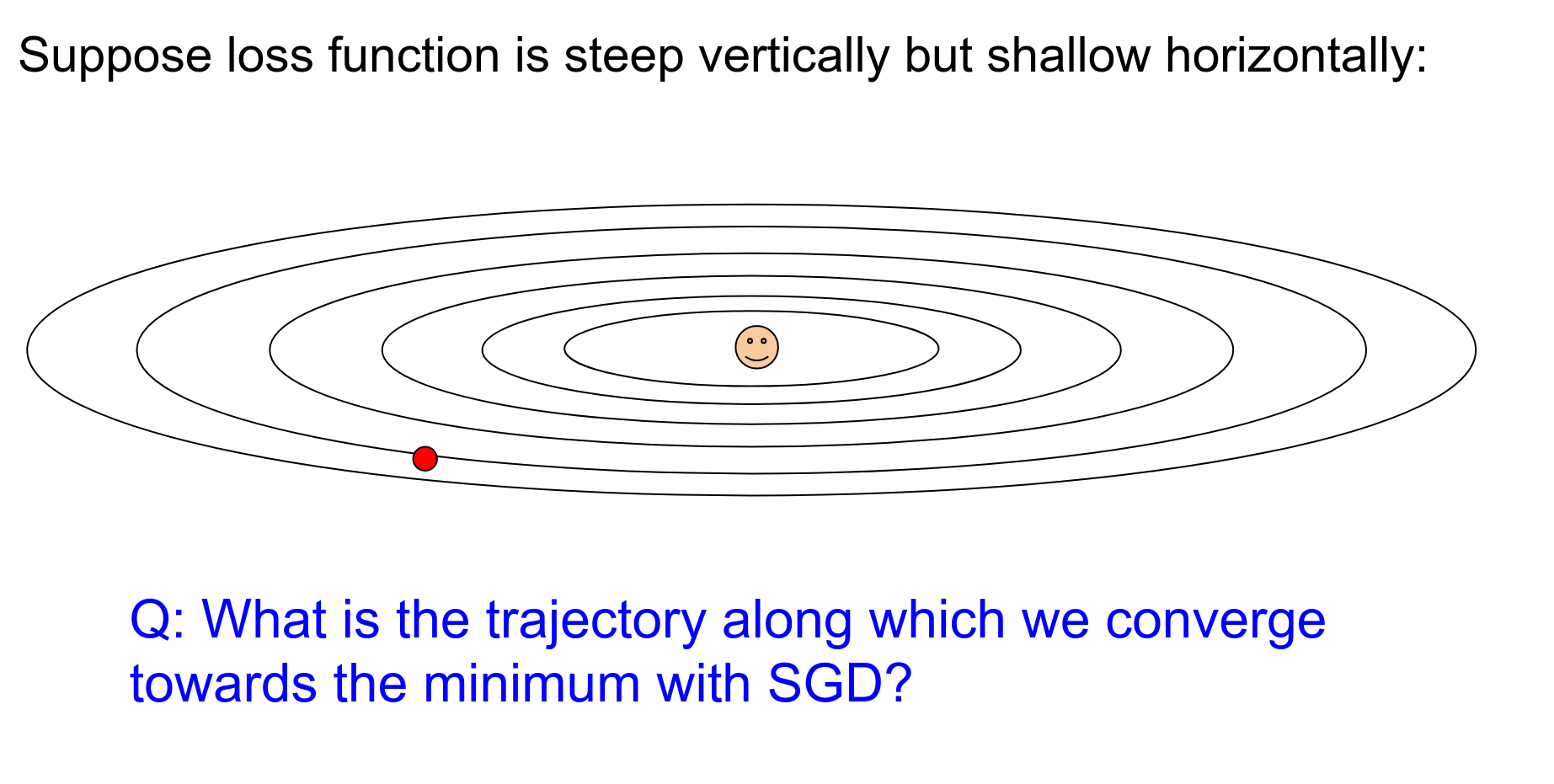 Suppose loss function is steep vertically but shallow horizontally:

Q: What is the trajectory along which we converge towards the minimum with SGD?